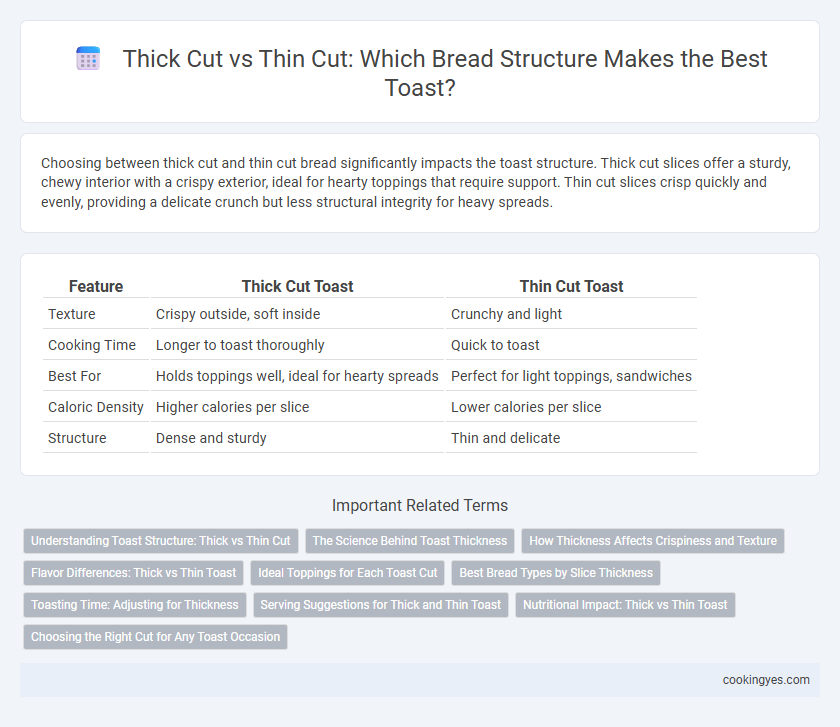 Thick Cut vs Thin Cut: Which Bread Structure Makes the Best Toast?

Choosing between thick cut and thin cut bread significantly impacts the toast structure. Thick cut slices offer a sturdy, chewy interior with a crispy exterior, ideal for hearty toppings that require support. Thin cut slices crisp quickly and evenly, providing a delicate crunch but less structural integrity for heavy spreads.

| Feature | Thick Cut Toast | Thin Cut Toast |
|---|---|---|
| Texture | Crispy outside, soft inside | Crunchy and light |
| Cooking Time | Longer to toast thoroughly | Quick to toast |
| Best For | Holds toppings well, ideal for hearty spreads | Perfect for light toppings, sandwiches |
| Caloric Density | Higher calories per slice | Lower calories per slice |
| Structure | Dense and sturdy | Thin and delicate |

Important Related Terms

Understanding Toast Structure: Thick vs Thin Cut
The Science Behind Toast Thickness
How Thickness Affects Crispiness and Texture
Flavor Differences: Thick vs Thin Toast
Ideal Toppings for Each Toast Cut
Best Bread Types by Slice Thickness
Toasting Time: Adjusting for Thickness
Serving Suggestions for Thick and Thin Toast
Nutritional Impact: Thick vs Thin Toast
Choosing the Right Cut for Any Toast Occasion

cookingyes.com